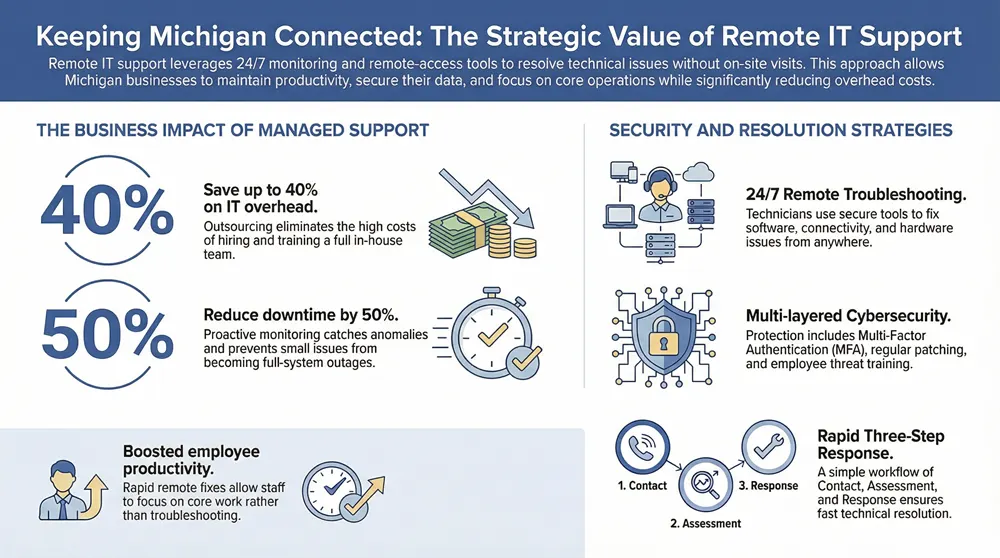 Keeping Michigan Connected: The Strategic Value of Remote IT Support

Remote IT support leverages 24/7 monitoring and remote-access tools to resolve technical issues without on-site visits. This approach allows Michigan businesses to maintain productivity, secure their data, and focus on core operations while significantly reducing overhead costs.

THE BUSINESS IMPACT OF MANAGED SUPPORT

40%

Save up to 40% on IT overhead.
Outsourcing eliminates the high costs of hiring and training a full in-house team.

50%

Reduce downtime by 50%.
Proactive monitoring catches anomalies and prevents small issues from becoming full-system outages.

Boosted employee productivity.
Rapid remote fixes allow staff to focus on core work rather than troubleshooting.

SECURITY AND RESOLUTION STRATEGIES

24/7 Remote Troubleshooting.
Technicians use secure tools to fix software, connectivity, and hardware issues from anywhere.

Multi-layered Cybersecurity.
Protection includes Multi-Factor Authentication (MFA), regular patching, and employee threat training.

1. Contact
2. Assessment
3. Response

Rapid Three-Step Response.
A simple workflow of Contact, Assessment, and Response ensures fast technical resolution.